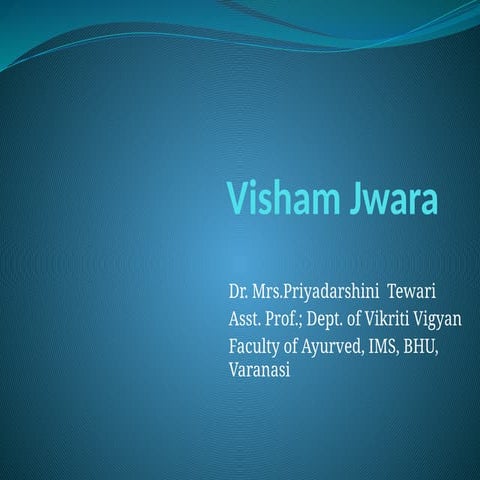 Visham Jwara

Dr. Mrs.Priyadarshini Tewari
Asst. Prof.; Dept. of Vikriti Vigyan
Faculty of Ayurved, IMS, BHU, Varanasi